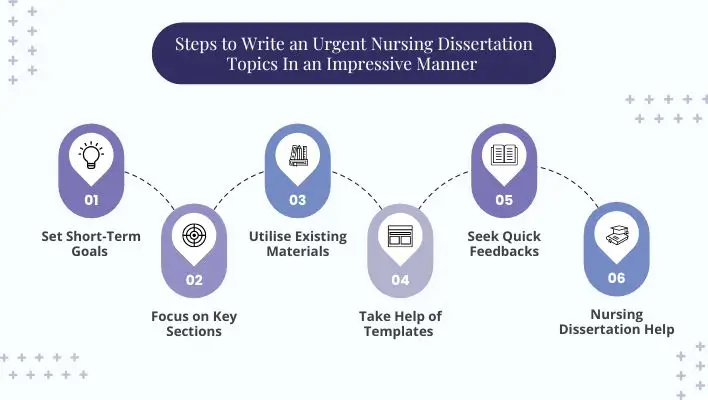 Steps to Write an Urgent Nursing Dissertation Topics In an Impressive Manner

01
Set Short-Term Goals

02
Focus on Key Sections

03
Utilise Existing Materials

04
Take Help of Templates

05
Seek Quick Feedbacks

06
Nursing Dissertation Help